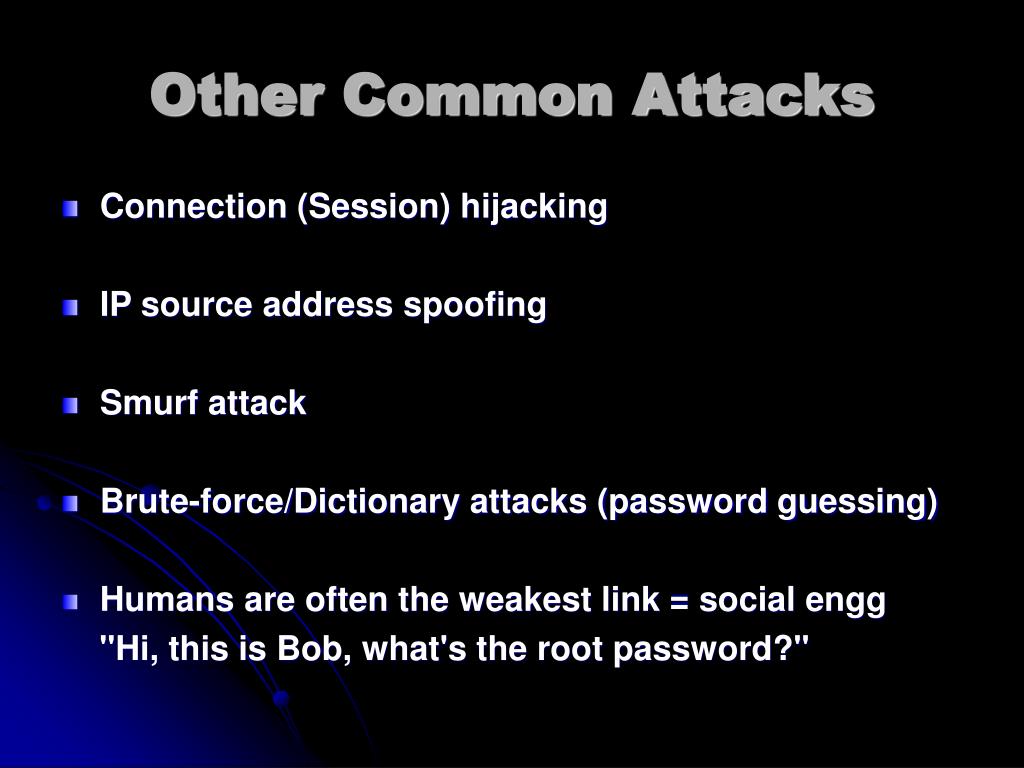 Other Common Attacks

Connection (Session) hijacking

IP source address spoofing

Smurf attack

Brute-force/Dictionary attacks (password guessing)

Humans are often the weakest link = social engg
"Hi, this is Bob, what's the root password?"